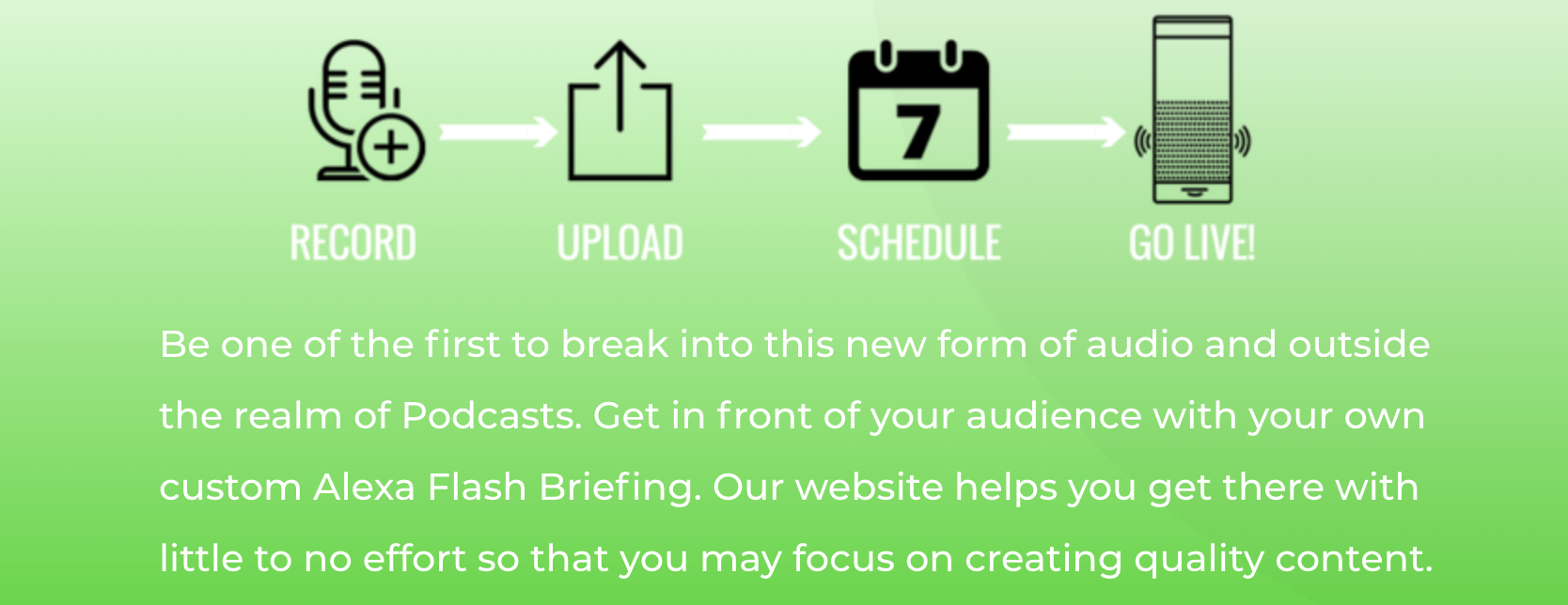 7

RECORD UPLOAD SCHEDULE GO LIVE!

Be one of the first to break into this new form of audio and outside the realm of Podcasts. Get in front of your audience with your own custom Alexa Flash Briefing. Our website helps you get there with little to no effort so that you may focus on creating quality content.